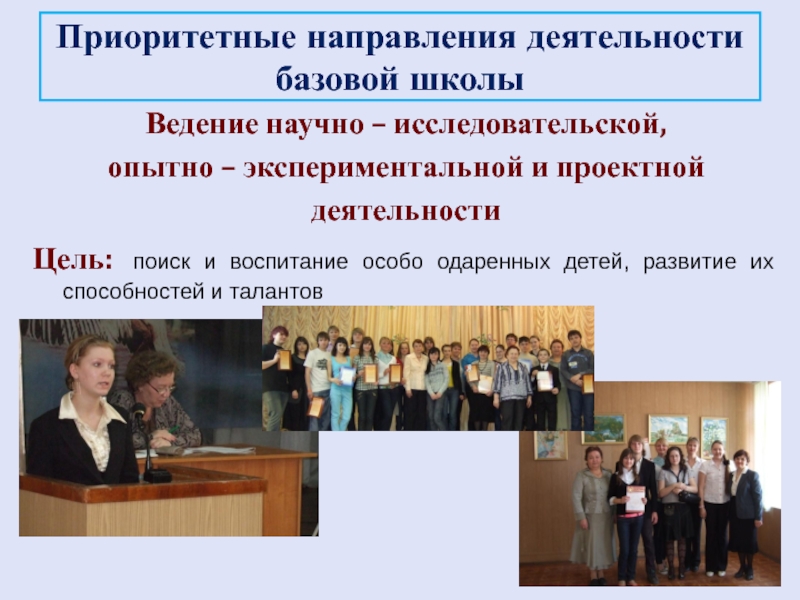 Приоритетные направления деятельности базовой школы

Ведение научно – исследовательской, опытно – экспериментальной и проектной деятельности

Цель: поиск и воспитание особо одаренных детей, развитие их способностей и талантов